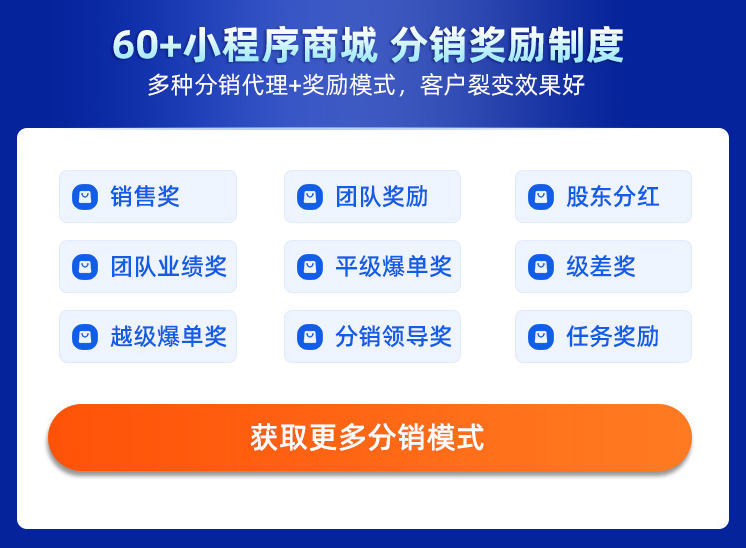 60+小程序商城 分销奖励制度
多种分销代理+奖励模式，客户裂变效果好

销售奖
团队奖励
股东分红
团队业绩奖
平级爆单奖
级差奖
越级爆单奖
分销领导奖
任务奖励

获取更多分销模式